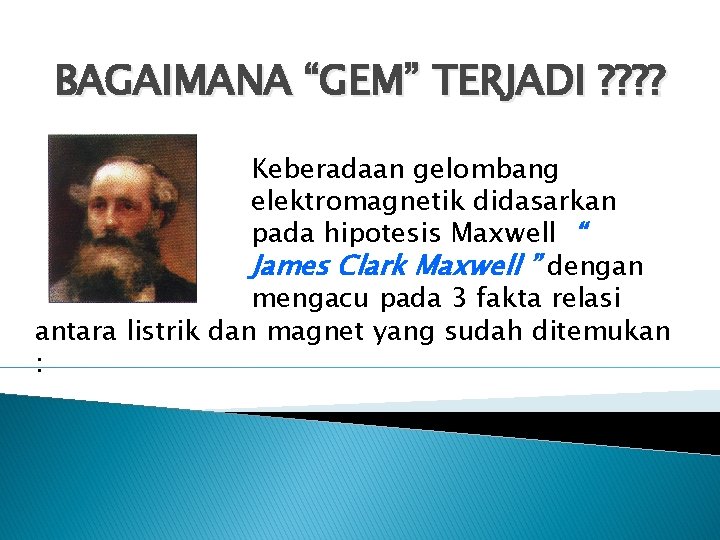 BAGAIMANA “GEM” TERJADI ????

Keberadaan gelombang elektromagnetik didasarkan pada hipotesis Maxwell “ James Clark Maxwell ” dengan mengacu pada 3 fakta relasi antara listrik dan magnet yang sudah ditemukan :